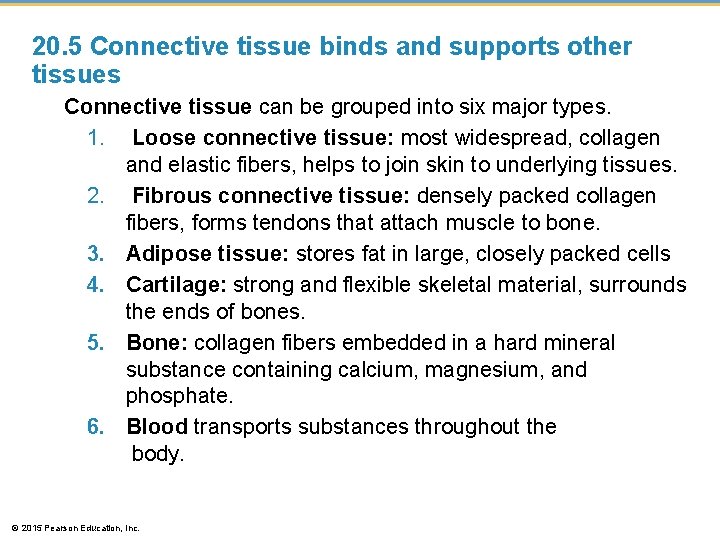 20.5 Connective tissue binds and supports other tissues

Connective tissue can be grouped into six major types.

1. Loose connective tissue: most widespread, collagen and elastic fibers, helps to join skin to underlying tissues.
2. Fibrous connective tissue: densely packed collagen fibers, forms tendons that attach muscle to bone.
3. Adipose tissue: stores fat in large, closely packed cells
4. Cartilage: strong and flexible skeletal material, surrounds the ends of bones.
5. Bone: collagen fibers embedded in a hard mineral substance containing calcium, magnesium, and phosphate.
6. Blood transports substances throughout the body.

© 2015 Pearson Education, Inc.